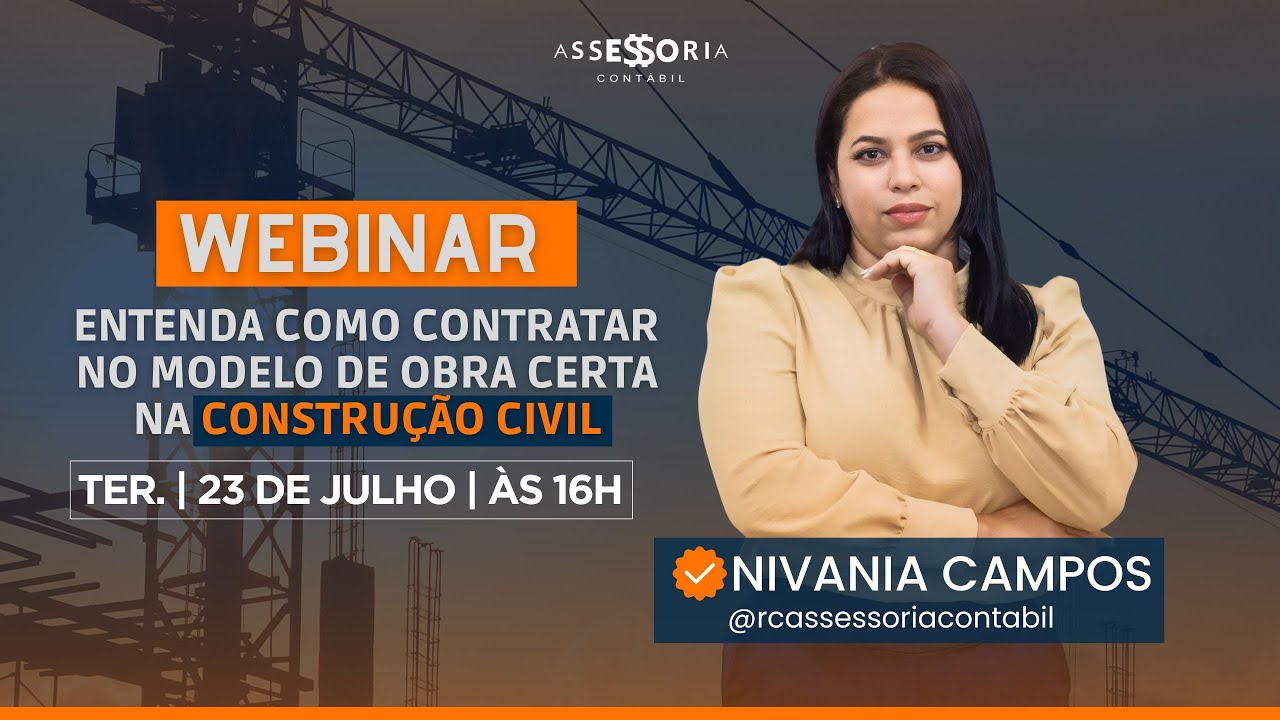 ASSESSORIA
CONTÁBIL

WEBINAR

ENTENDA COMO CONTRATAR NO MODELO DE OBRA CERTA NA CONSTRUÇÃO CIVIL

TER. | 23 DE JULHO | ÀS 16H

NIVANIA CAMPOS
@rcassessoriacontabil